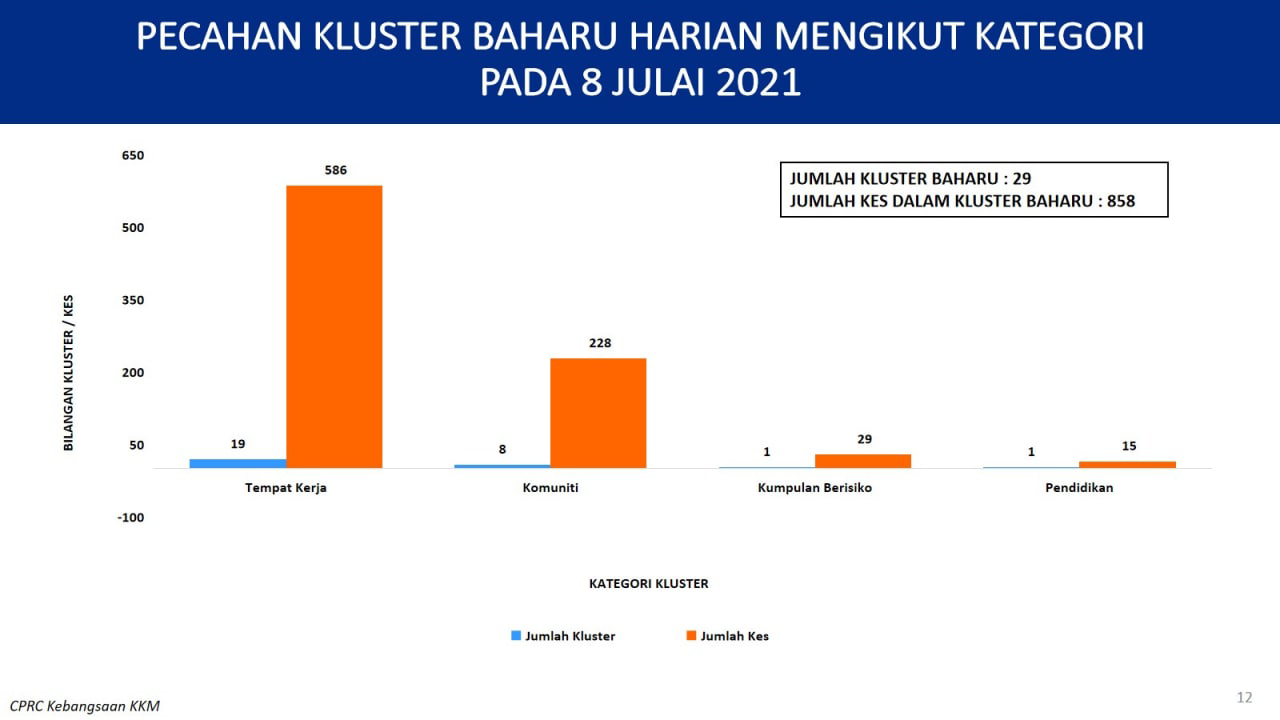 PECAHAN KLUSTER BAHARU HARIAN MENGIKUT KATEGORI PADA 8 JULAI 2021

JUMLAH KLUSTER BAHARU : 29
JUMLAH KES DALAM KLUSTER BAHARU : 858

BILANGAN KLUSTER / KES

650
500
350
200
50
-100

19
586
8
228
1
29
1
15

Tempat Kerja
Komuniti
Kumpulan Berisiko
Pendidikan

KATEGORI KLUSTER

Jumlah Kluster
Jumlah Kes

CPRC Kebangsaan KKM

12